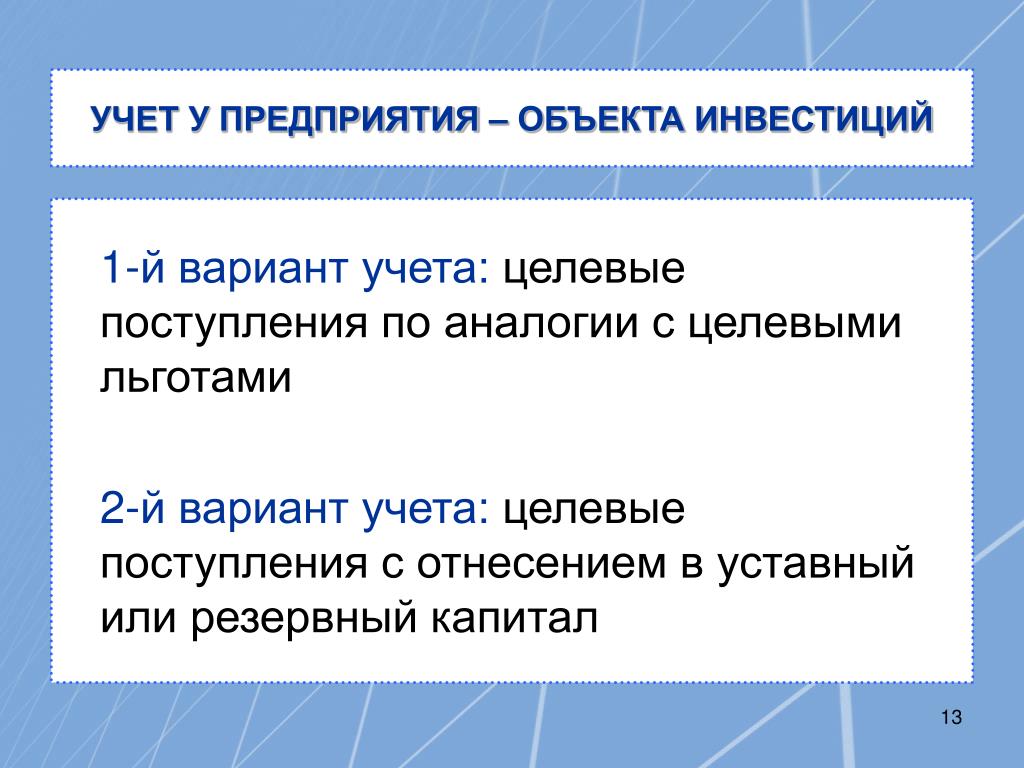 УЧЕТ У ПРЕДПРИЯТИЯ – ОБЪЕКТА ИНВЕСТИЦИЙ

1-й вариант учета: целевые поступления по аналогии с целевыми льготами

2-й вариант учета: целевые поступления с отнесением в уставный или резервный капитал

13